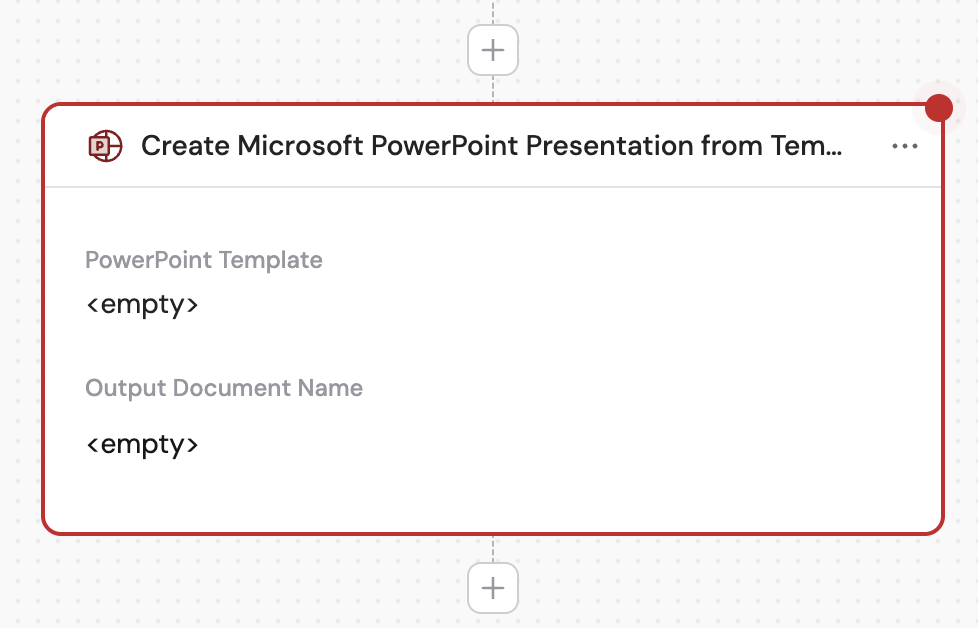 +

Create Microsoft PowerPoint Presentation from Tem...

PowerPoint Template
<empty>

Output Document Name
<empty>

+